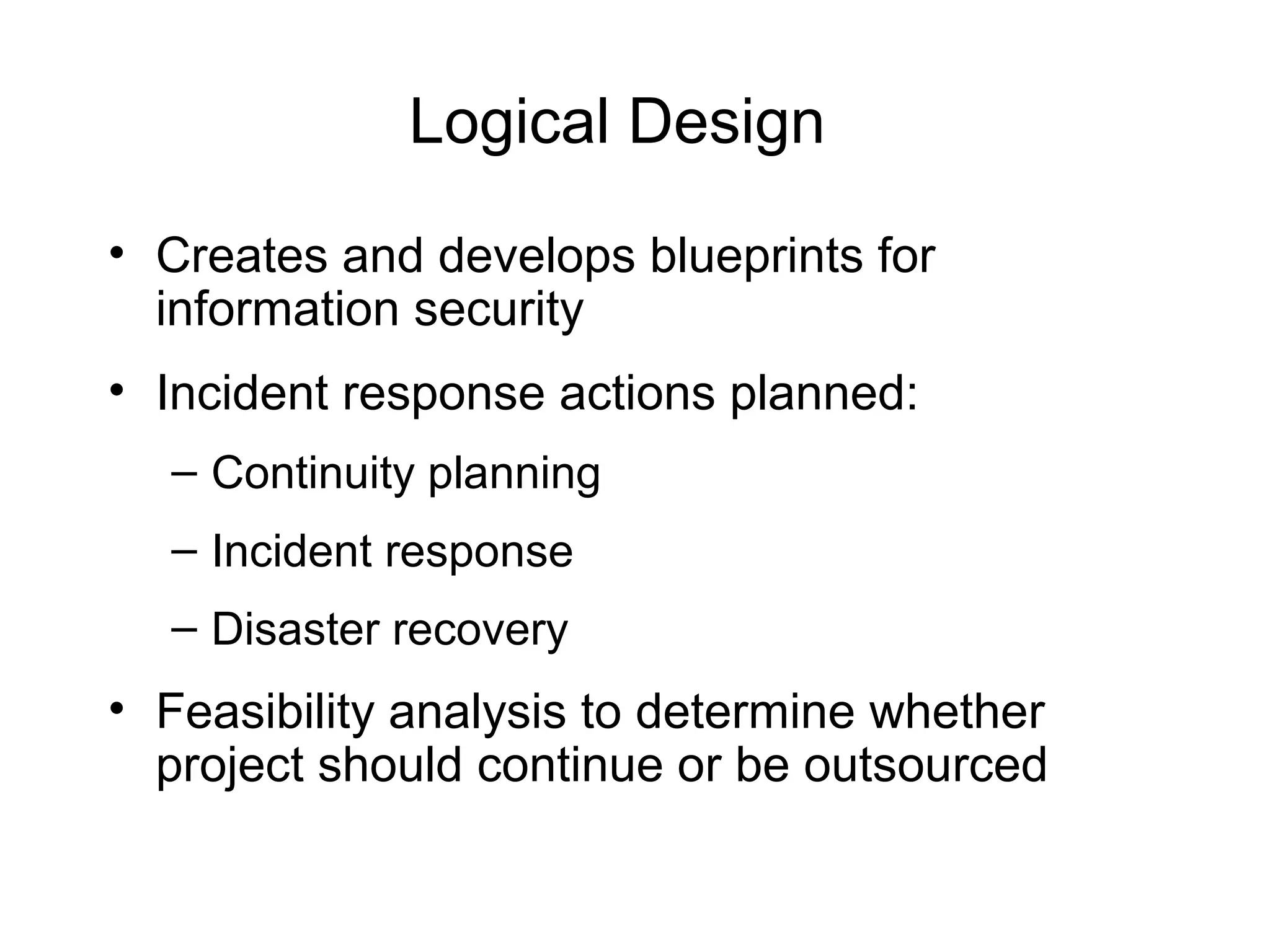 Logical Design

• Creates and develops blueprints for information security

• Incident response actions planned:

– Continuity planning

– Incident response

– Disaster recovery

• Feasibility analysis to determine whether project should continue or be outsourced